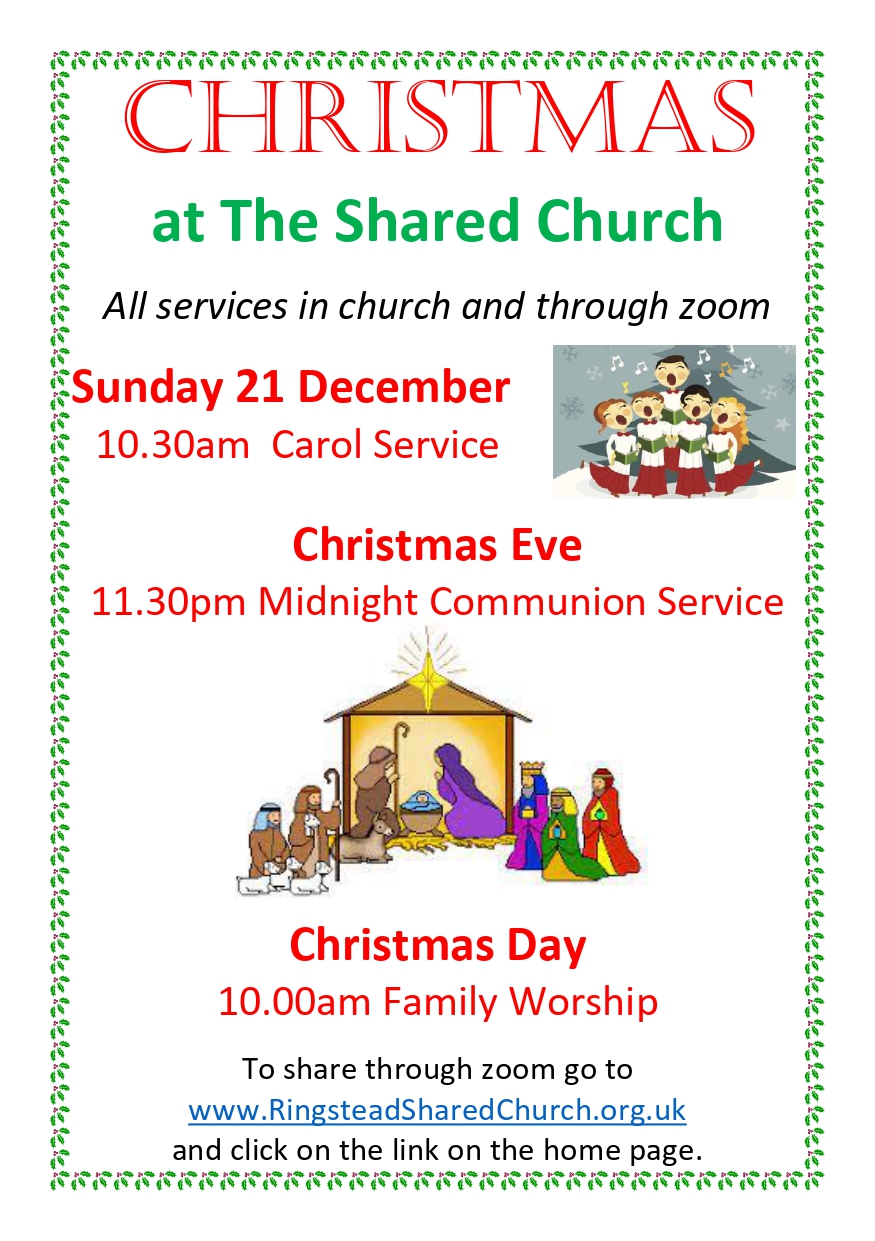 CHRISTMAS

at The Shared Church

All services in church and through zoom

Sunday 21 December
10.30am Carol Service

Christmas Eve
11.30pm Midnight Communion Service

Christmas Day
10.00am Family Worship

To share through zoom go to
www.RingsteadSharedChurch.org.uk
and click on the link on the home page.